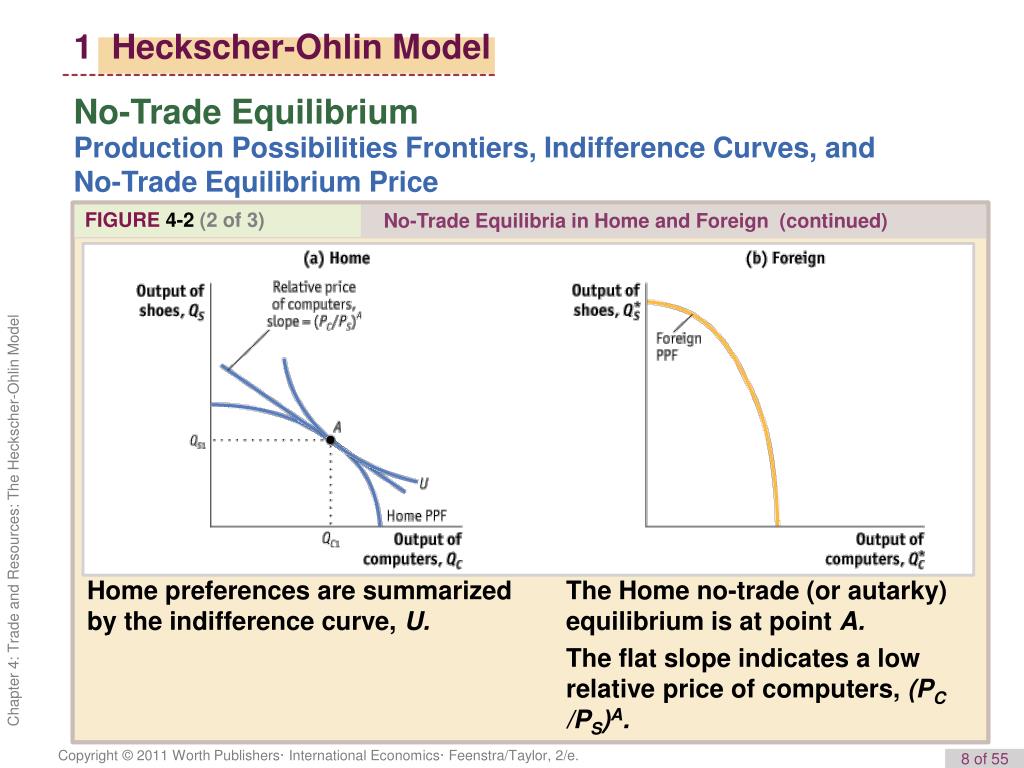 1 Heckscher-Ohlin Model

No-Trade Equilibrium

Production Possibilities Frontiers, Indifference Curves, and No-Trade Equilibrium Price

FIGURE 4-2 (2 of 3)

No-Trade Equilibria in Home and Foreign (continued)

(a) Home

Output of shoes, $Q_S$

Relative price of computers, slope = $(P_C/P_S)^A$

$Q_{S1}$

A

U

Home PPF

$Q_{C1}$

Output of computers, $Q_C$

(b) Foreign

Output of shoes, $Q_S^*$

Foreign PPF

Output of computers, $Q_C^*$

Home preferences are summarized by the indifference curve, U.

The Home no-trade (or autarky) equilibrium is at point A.

The flat slope indicates a low relative price of computers, $(P_C/P_S)^A$.

Chapter 4: Trade and Resources: The Heckscher-Ohlin Model

Copyright © 2011 Worth Publishers· International Economics· Feenstra/Taylor, 2/e.

8 of 55